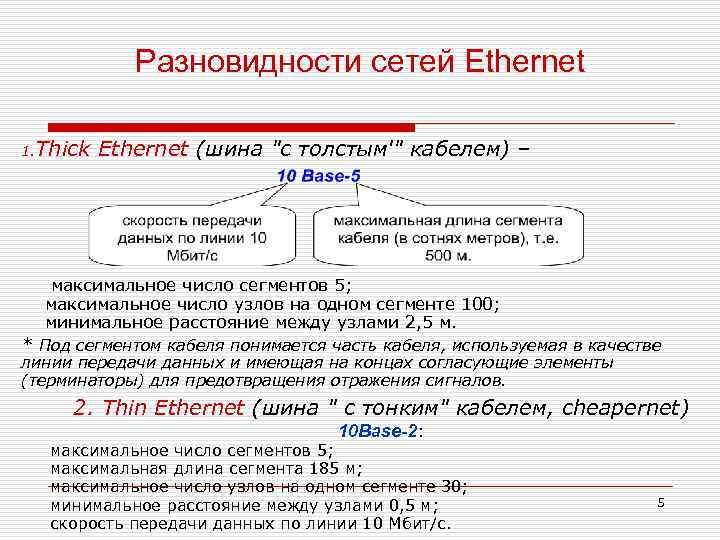 Разновидности сетей Ethernet

1.Thick Ethernet (шина "с толстым'" кабелем) –

10 Base-5

скорость передачи данных по линии 10 Мбит/с

максимальная длина сегмента кабеля (в сотнях метров), т.е. 500 м.

максимальное число сегментов 5;
максимальное число узлов на одном сегменте 100;
минимальное расстояние между узлами 2,5 м.

* Под сегментом кабеля понимается часть кабеля, используемая в качестве линии передачи данных и имеющая на концах согласующие элементы (терминаторы) для предотвращения отражения сигналов.

2. Thin Ethernet (шина " с тонким" кабелем, cheapernet)

10Base-2:

максимальное число сегментов 5;
максимальная длина сегмента 185 м;
максимальное число узлов на одном сегменте 30;
минимальное расстояние между узлами 0,5 м;
скорость передачи данных по линии 10 Мбит/с.

5